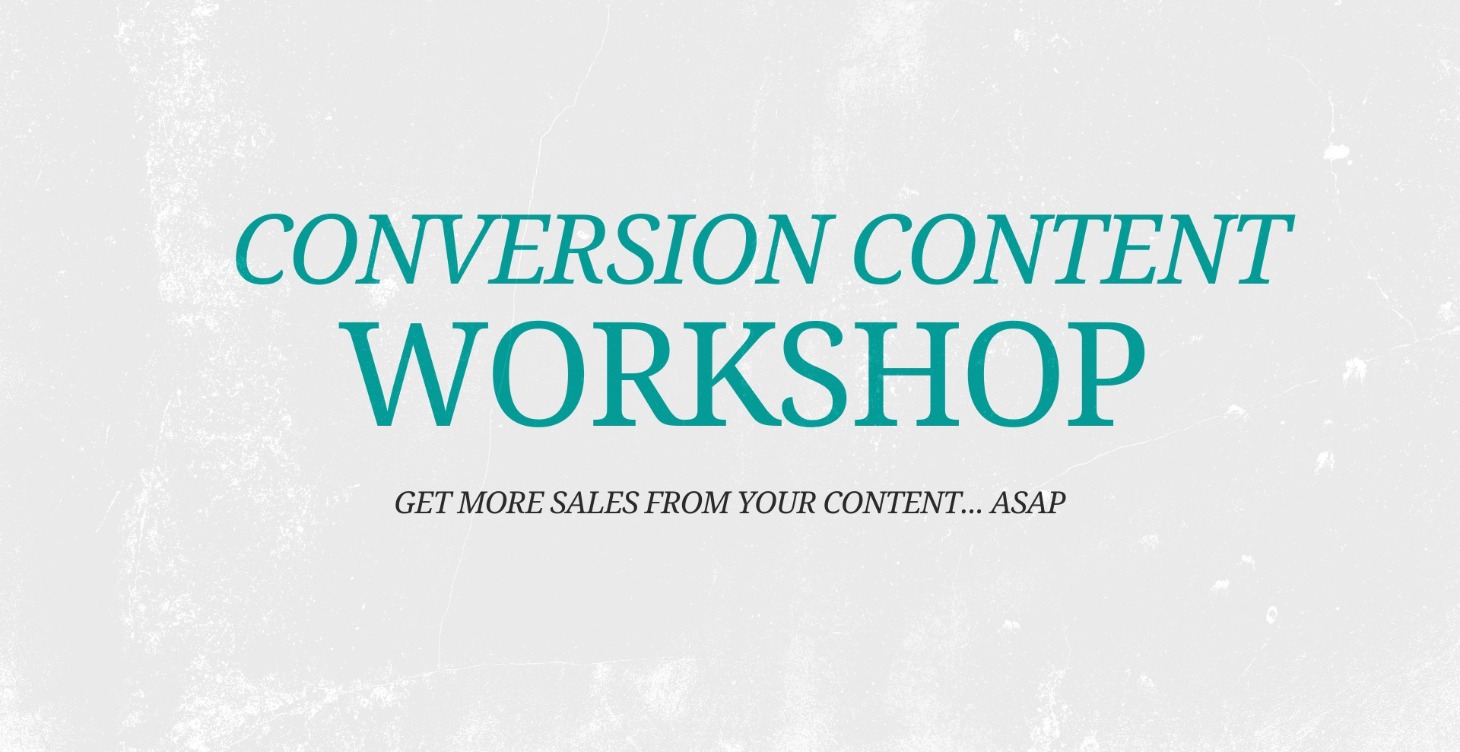 CONVERSION CONTENT
WORKSHOP

GET MORE SALES FROM YOUR CONTENT… ASAP